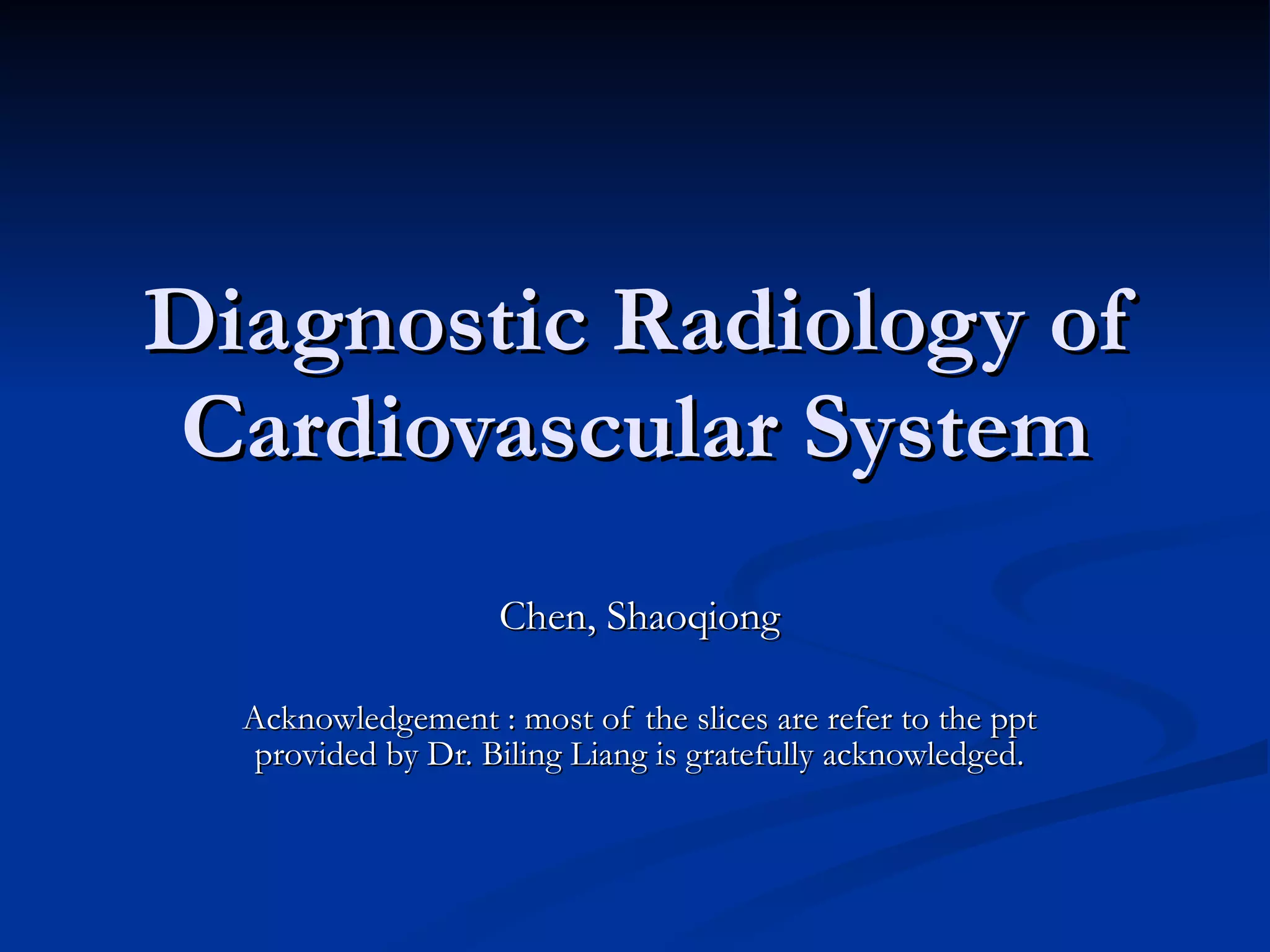 Diagnostic Radiology of Cardiovascular System

Chen, Shaoqiong

Acknowledgement : most of the slices are refer to the ppt provided by Dr. Biling Liang is gratefully acknowledged.